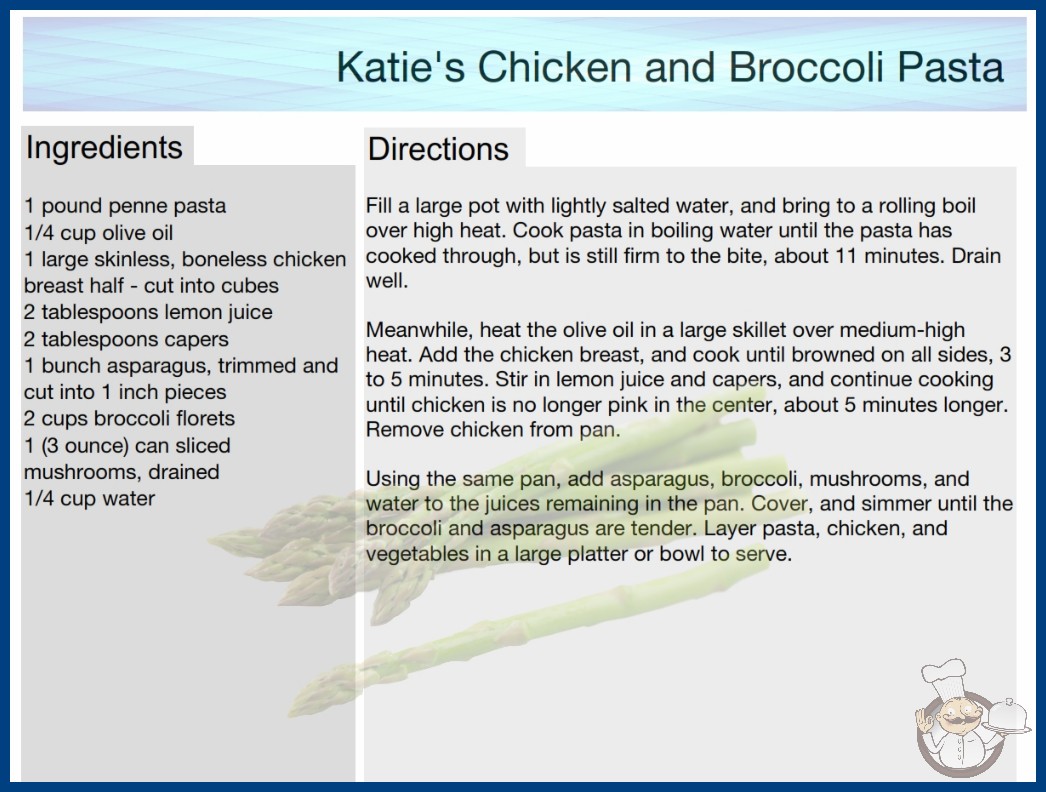 Katie's Chicken and Broccoli Pasta

Ingredients

1 pound penne pasta
1/4 cup olive oil
1 large skinless, boneless chicken breast half - cut into cubes
2 tablespoons lemon juice
2 tablespoons capers
1 bunch asparagus, trimmed and cut into 1 inch pieces
2 cups broccoli florets
1 (3 ounce) can sliced mushrooms, drained
1/4 cup water

Directions

Fill a large pot with lightly salted water, and bring to a rolling boil over high heat. Cook pasta in boiling water until the pasta has cooked through, but is still firm to the bite, about 11 minutes. Drain well.

Meanwhile, heat the olive oil in a large skillet over medium-high heat. Add the chicken breast, and cook until browned on all sides, 3 to 5 minutes. Stir in lemon juice and capers, and continue cooking until chicken is no longer pink in the center, about 5 minutes longer. Remove chicken from pan.

Using the same pan, add asparagus, broccoli, mushrooms, and water to the juices remaining in the pan. Cover, and simmer until the broccoli and asparagus are tender. Layer pasta, chicken, and vegetables in a large platter or bowl to serve.